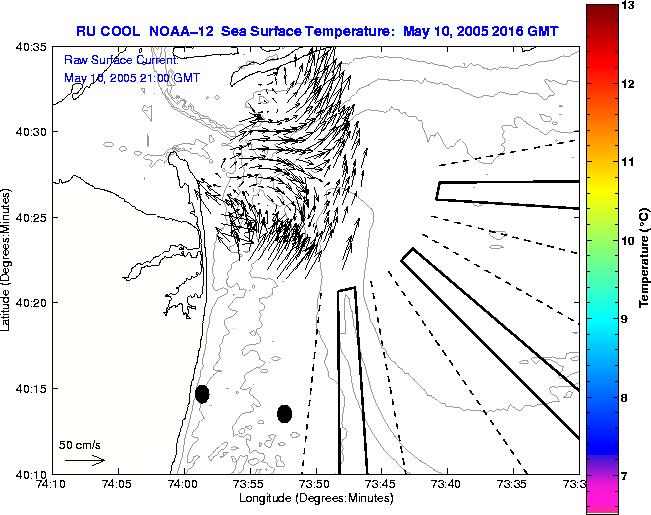 RU COOL NOAA–12 Sea Surface Temperature: May 10, 2005 2016 GMT

Raw Surface Current:
May 10, 2005 21:00 GMT

40:35
40:30
40:25
40:20
40:15
40:10

Latitude (Degrees:Minutes)

50 cm/s

74:10
74:05
74:00
73:55
73:50
73:45
73:40
73:35
73:3

Longitude (Degrees:Minutes)

13
12
11
10
9
8
7

Temperature (°C)